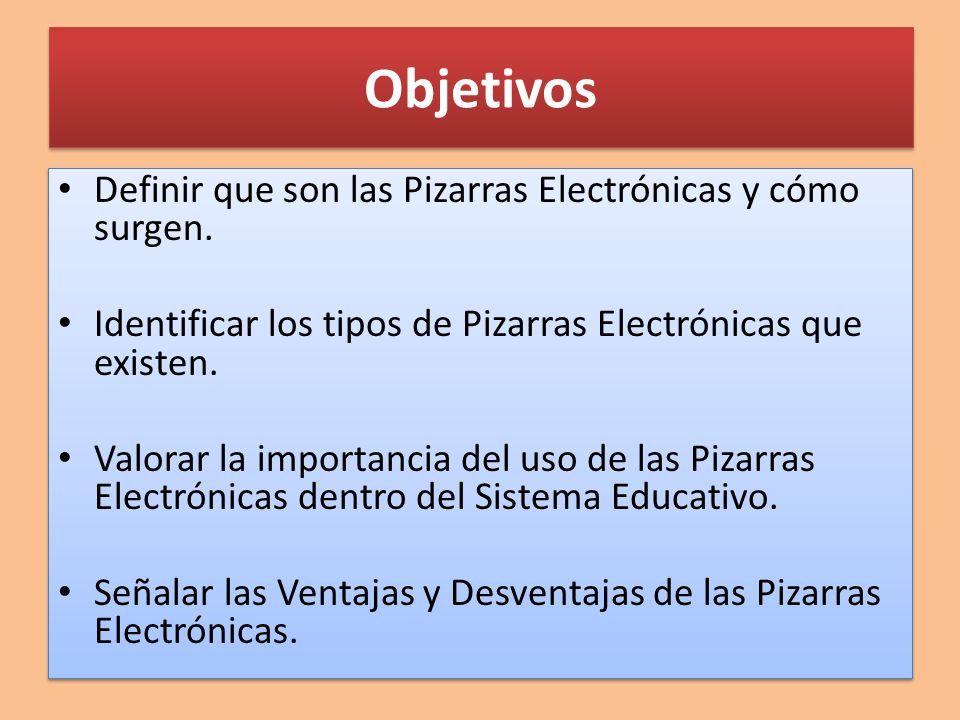 Objetivos

• Definir que son las Pizarras Electrónicas y cómo surgen.

• Identificar los tipos de Pizarras Electrónicas que existen.

• Valorar la importancia del uso de las Pizarras Electrónicas dentro del Sistema Educativo.

• Señalar las Ventajas y Desventajas de las Pizarras Electrónicas.